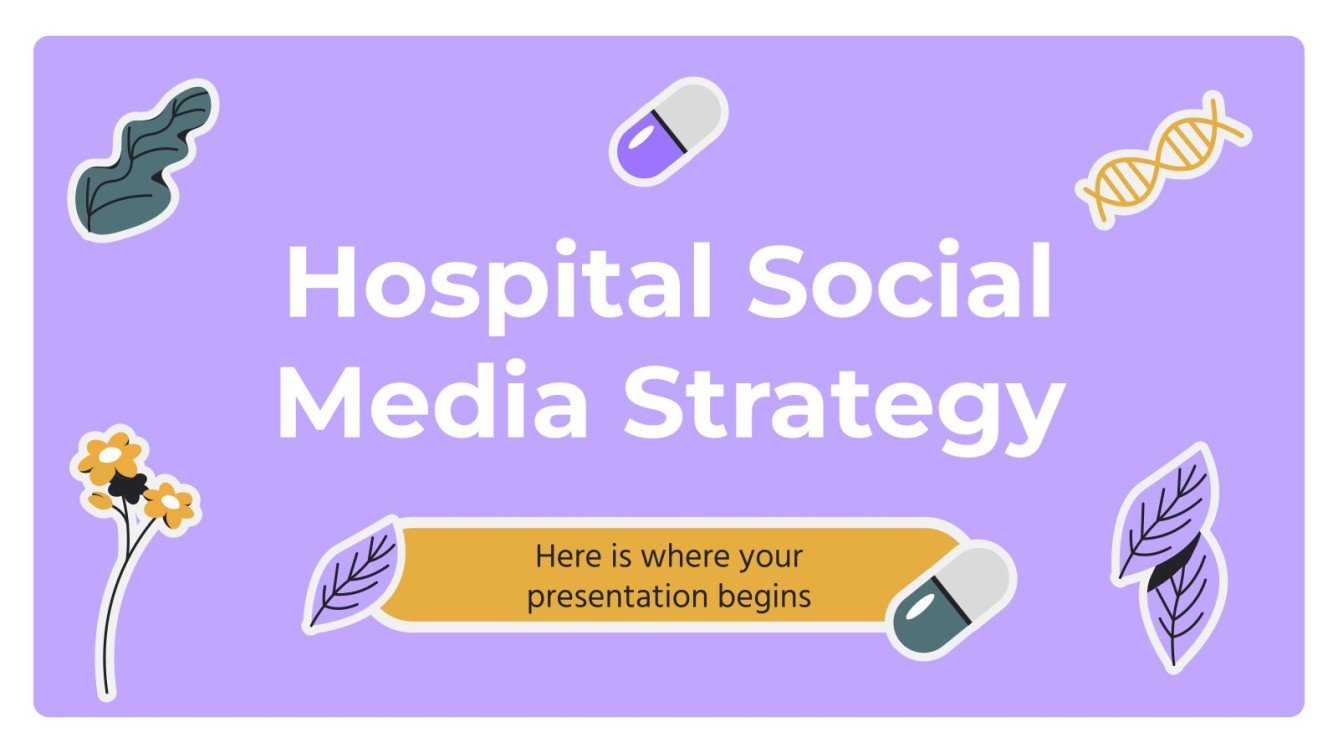 Hospital Social Media Strategy

Here is where your presentation begins